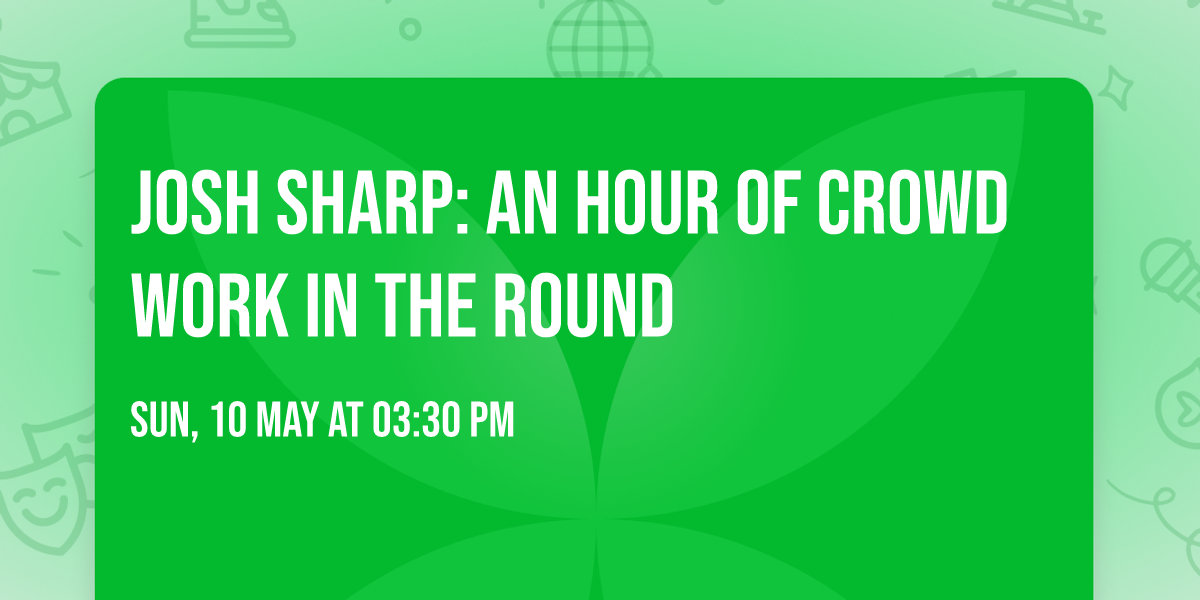 JOSH SHARP: AN HOUR OF CROWD WORK IN THE ROUND

SUN, 10 MAY AT 03:30 PM